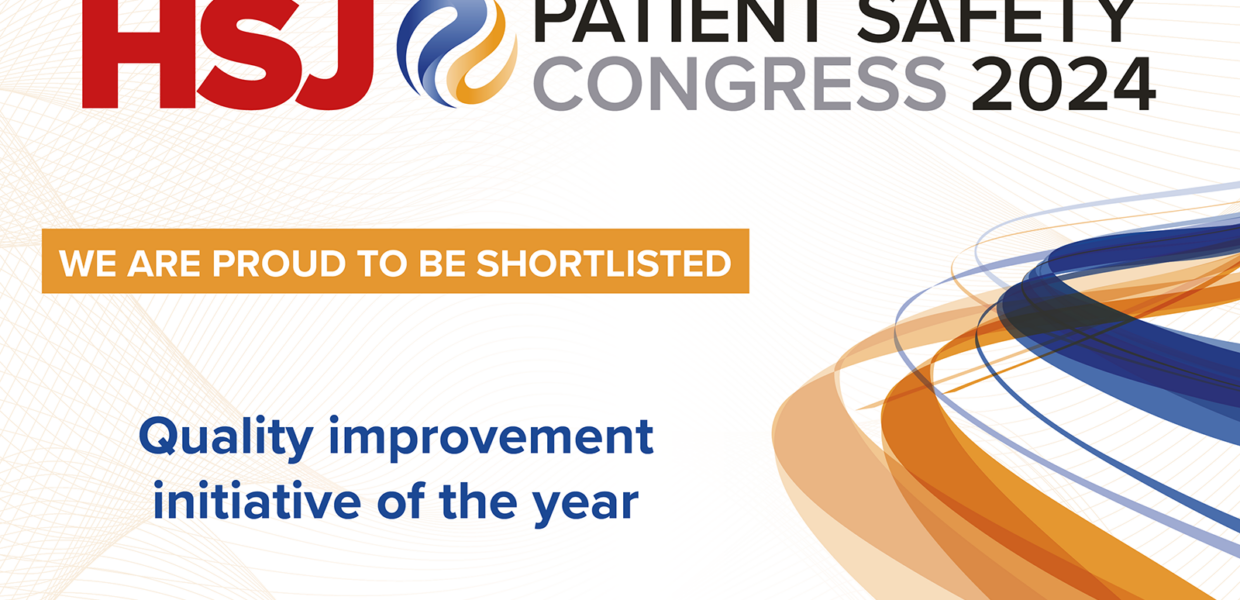 HSJ PATIENT SAFETY CONGRESS 2024

WE ARE PROUD TO BE SHORTLISTED

Quality improvement initiative of the year